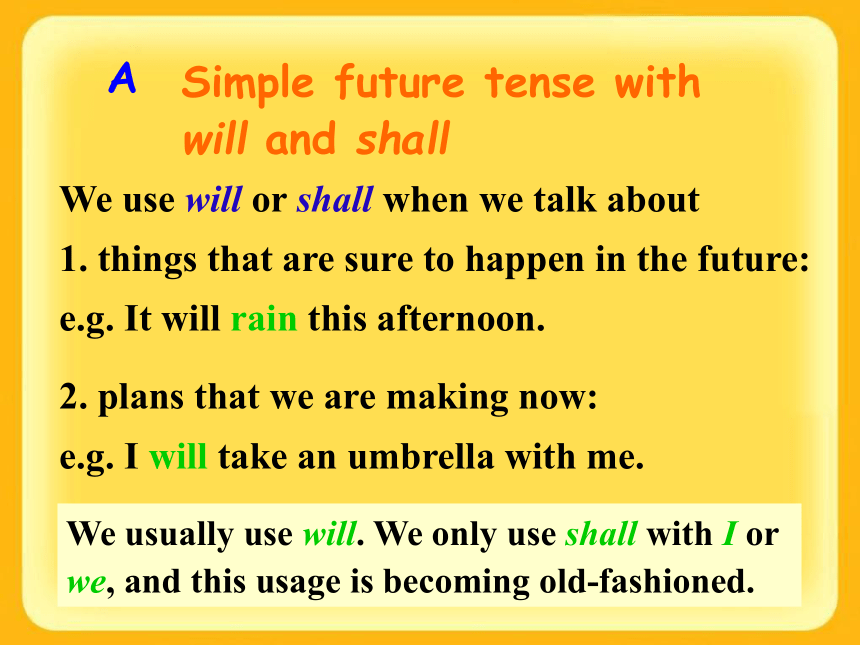 A Simple future tense with will and shall

We use will or shall when we talk about

1. things that are sure to happen in the future:

e.g. It will rain this afternoon.

2. plans that we are making now:

e.g. I will take an umbrella with me.

We usually use will. We only use shall with I or we, and this usage is becoming old-fashioned.